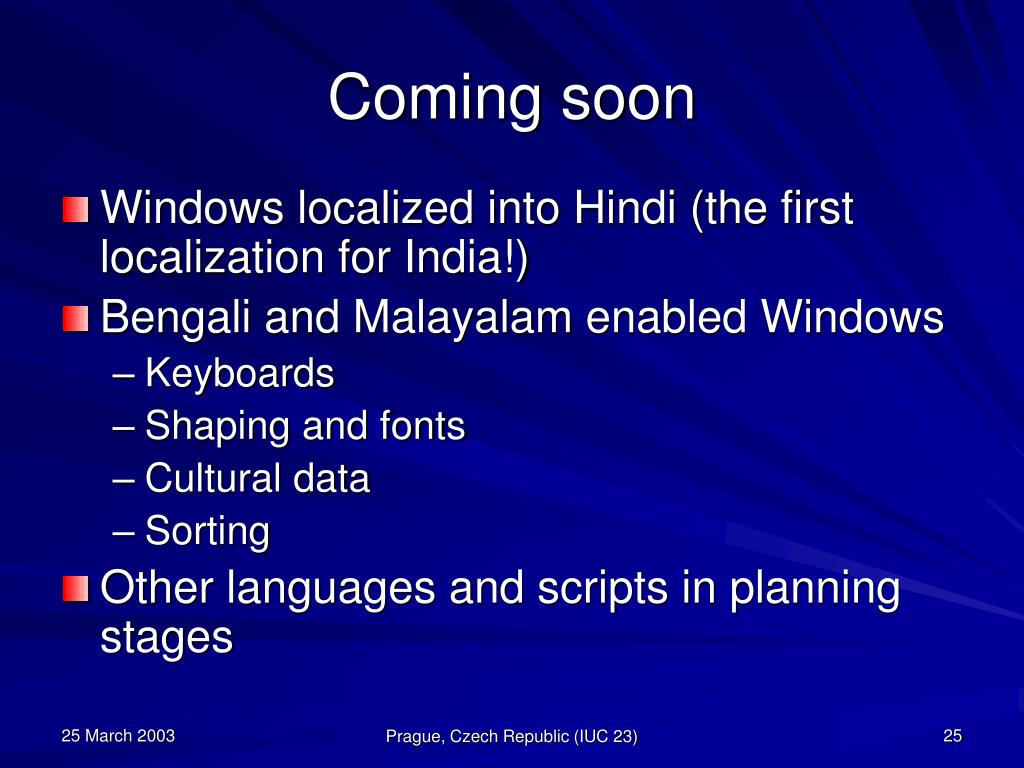 Coming soon

Windows localized into Hindi (the first localization for India!)

Bengali and Malayalam enabled Windows

– Keyboards
– Shaping and fonts
– Cultural data
– Sorting

Other languages and scripts in planning stages

25 March 2003

Prague, Czech Republic (IUC 23)

25